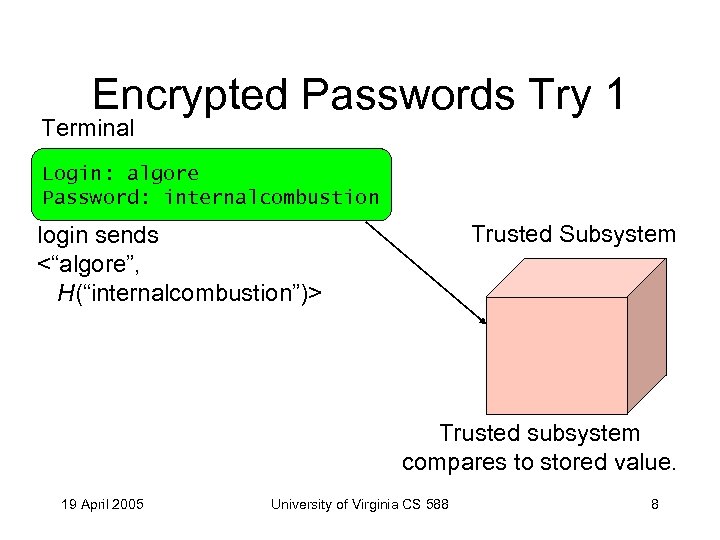 Encrypted Passwords Try 1

Terminal

Login: algore
Password: internalcombustion

login sends
<“algore”,
H(“internalcombustion”)>

Trusted Subsystem

Trusted subsystem compares to stored value.

19 April 2005

University of Virginia CS 588

8